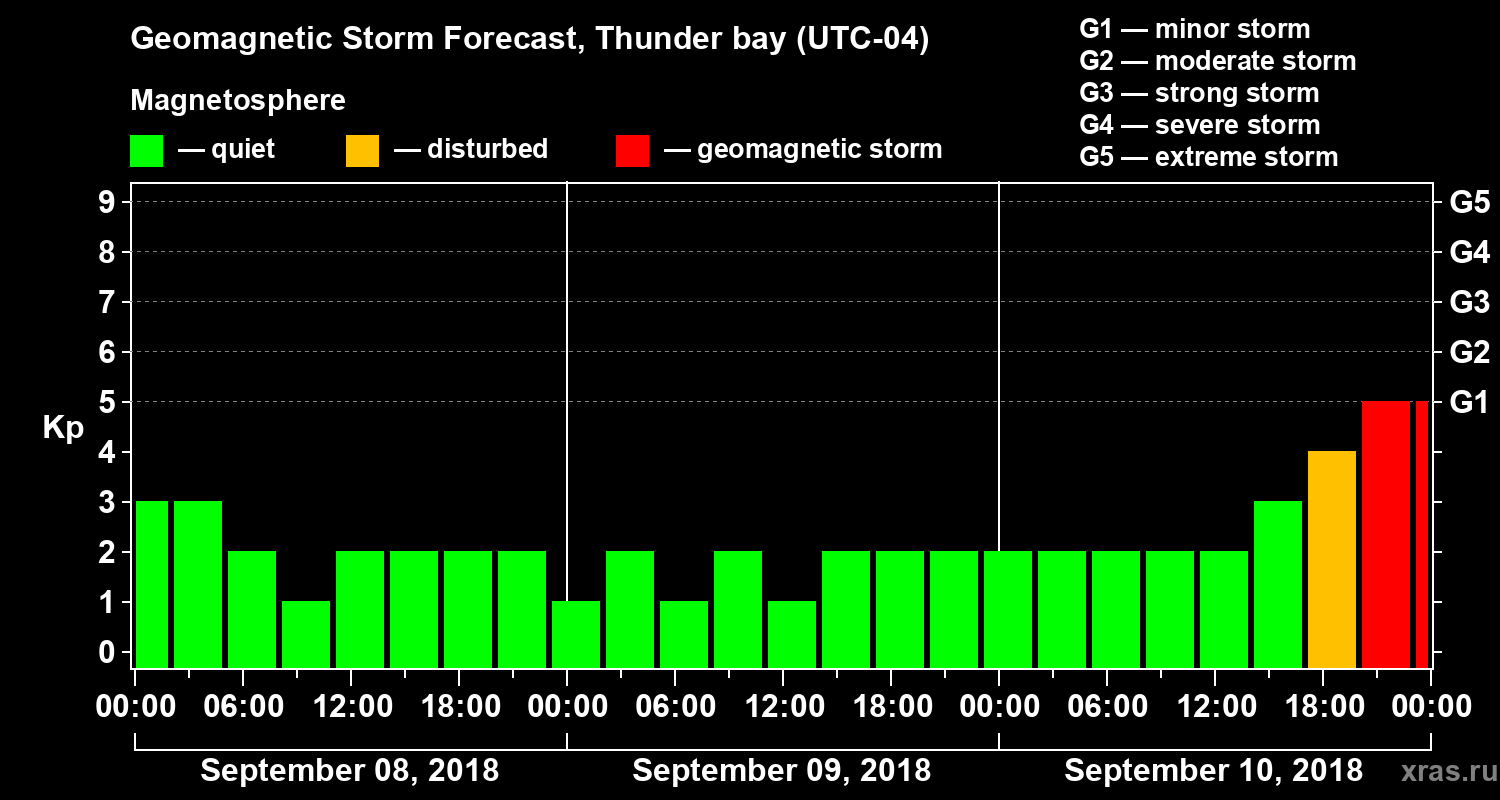 Geomagnetic Storm Forecast, Thunder bay (UTC-04)

Magnetosphere

— quiet — disturbed — geomagnetic storm

G1 — minor storm
G2 — moderate storm
G3 — strong storm
G4 — severe storm
G5 — extreme storm

Kp

9
8
7
6
5
4
3
2
1
0

G5
G4
G3
G2
G1

00:00 06:00 12:00 18:00 00:00 06:00 12:00 18:00 00:00 06:00 12:00 18:00 00:00

September 08, 2018
September 09, 2018
September 10, 2018

xras.ru